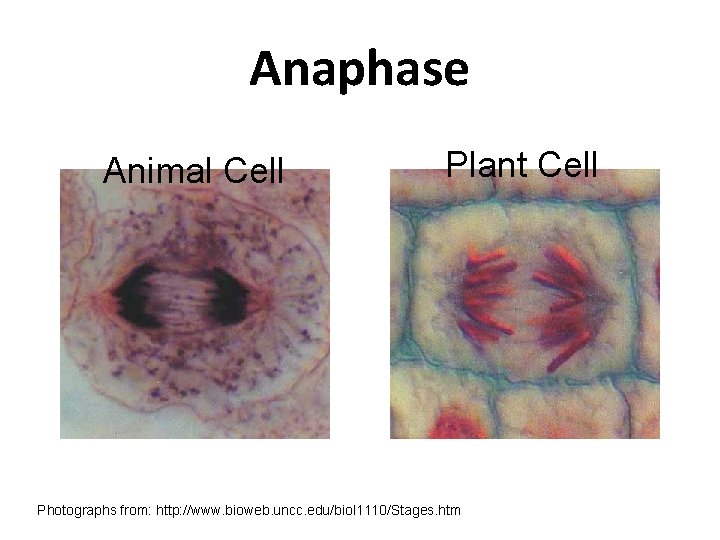 Anaphase

Animal Cell

Plant Cell

Photographs from: http://www.bioweb.uncc.edu/biol1110/Stages.htm